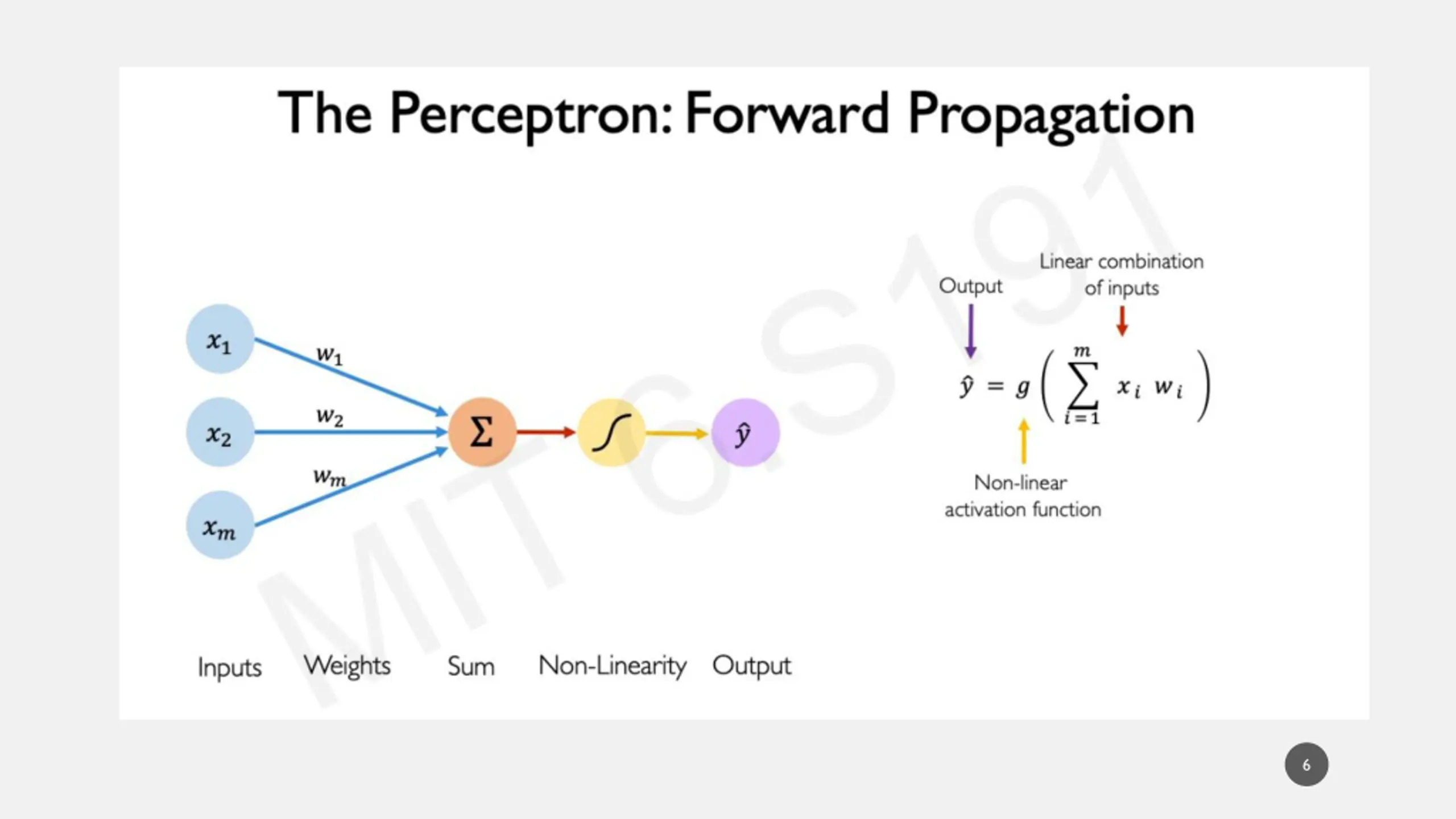 The Perceptron: Forward Propagation

MIT 6.S191

$x_1$

$x_2$

$x_m$

$w_1$

$w_2$

$w_m$

$\Sigma$

$\hat{y}$

Output

Linear combination of inputs

$\hat{y} = g\left(\sum_{i=1}^{m} x_i \, w_i\right)$

Non-linear activation function

Inputs Weights Sum Non-Linearity Output

6